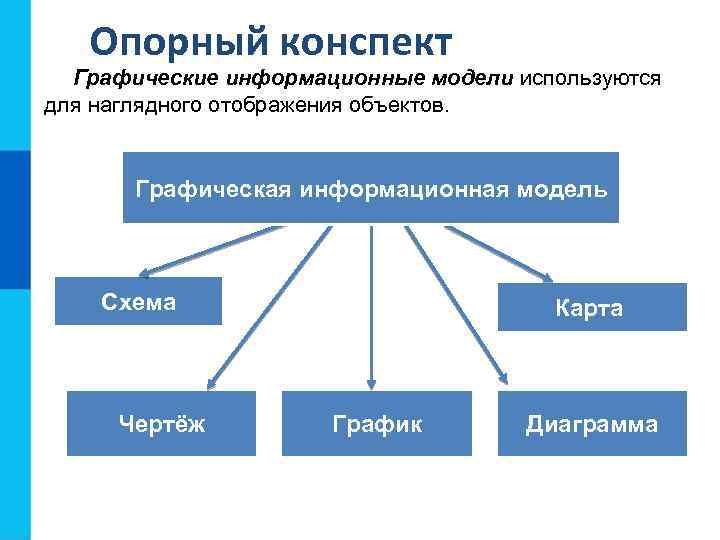 Опорный конспект

Графические информационные модели используются для наглядного отображения объектов.

Графическая информационная модель

Схема

Карта

Чертёж

График

Диаграмма